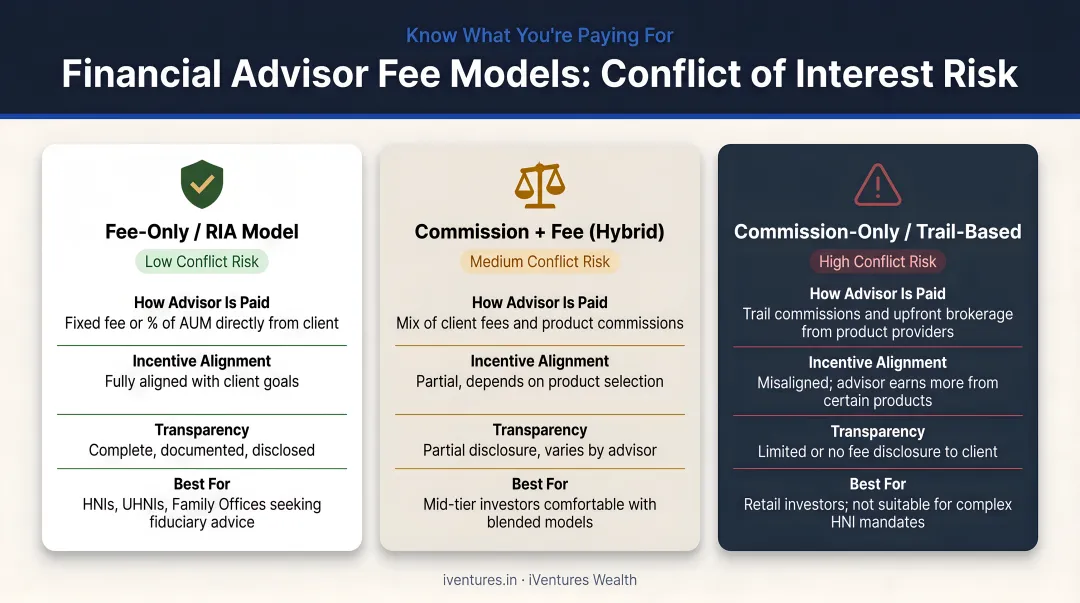 Know What You're Paying For

Financial Advisor Fee Models: Conflict of Interest Risk

Fee-Only / RIA Model

Low Conflict Risk

How Advisor Is Paid
Fixed fee or % of AUM directly from client

Incentive Alignment
Fully aligned with client goals

Transparency
Complete, documented, disclosed

Best For
HNIs, UHNIs, Family Offices seeking fiduciary advice

Commission + Fee (Hybrid)

Medium Conflict Risk

How Advisor Is Paid
Mix of client fees and product commissions

Incentive Alignment
Partial, depends on product selection

Transparency
Partial disclosure, varies by advisor

Best For
Mid-tier investors comfortable with blended models

Commission-Only / Trail-Based

High Conflict Risk

How Advisor Is Paid
Trail commissions and upfront brokerage from product providers

Incentive Alignment
Misaligned; advisor earns more from certain products

Transparency
Limited or no fee disclosure to client

Best For
Retail investors; not suitable for complex HNI mandates

iventures.in · iVentures Wealth